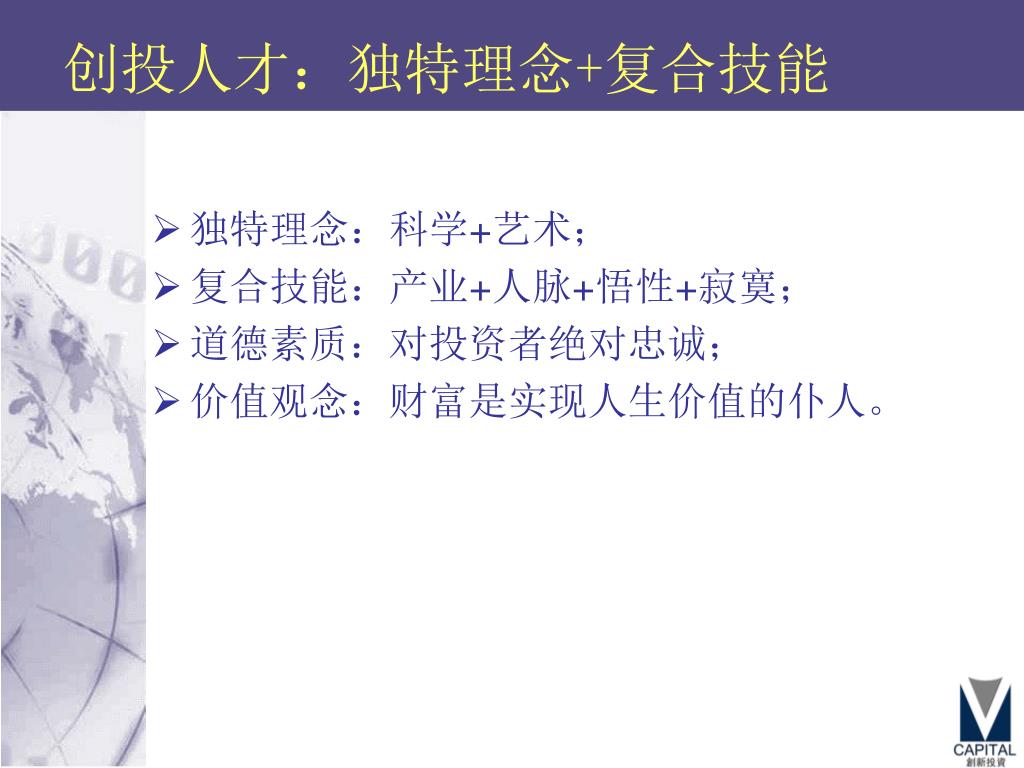 创投人才：独特理念+复合技能

➢ 独特理念：科学+艺术；
➢ 复合技能：产业+人脉+悟性+寂寞；
➢ 道德素质：对投资者绝对忠诚；
➢ 价值观念：财富是实现人生价值的仆人。

CAPITAL
創新投資